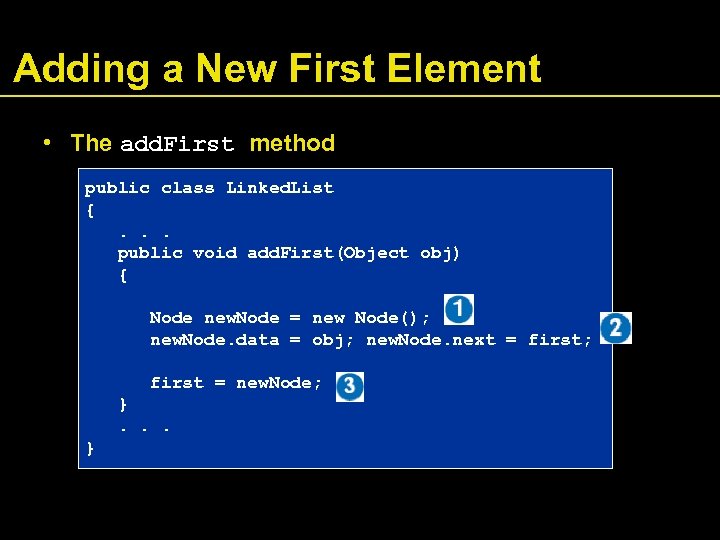 Adding a New First Element

• The addFirst method

public class LinkedList
{
. . .
public void addFirst(Object obj)
{

Node newNode = new Node(); 1
newNode.data = obj; newNode.next = first; 2

first = newNode; 3
}
. . .
}